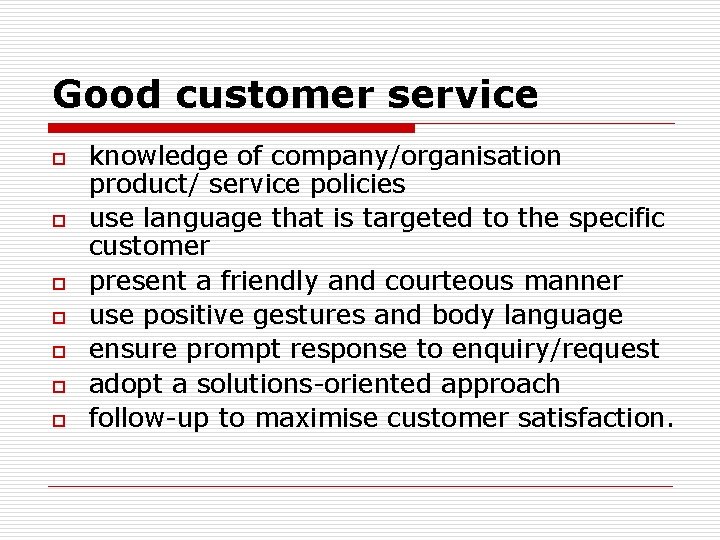 Good customer service

- knowledge of company/organisation product/ service policies
- use language that is targeted to the specific customer
- present a friendly and courteous manner
- use positive gestures and body language
- ensure prompt response to enquiry/request
- adopt a solutions-oriented approach
- follow-up to maximise customer satisfaction.